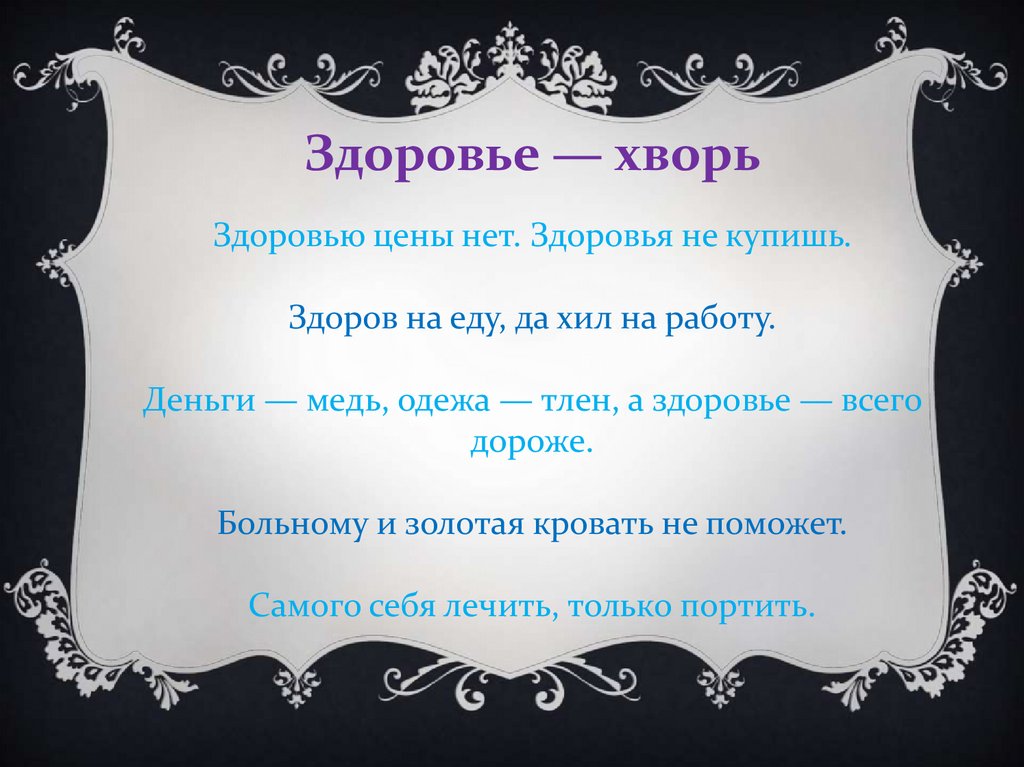 Здоровье — хворь

Здоровью цены нет. Здоровья не купишь.

Здоров на еду, да хил на работу.

Деньги — медь, одежа — тлен, а здоровье — всего дороже.

Больному и золотая кровать не поможет.

Самого себя лечить, только портить.